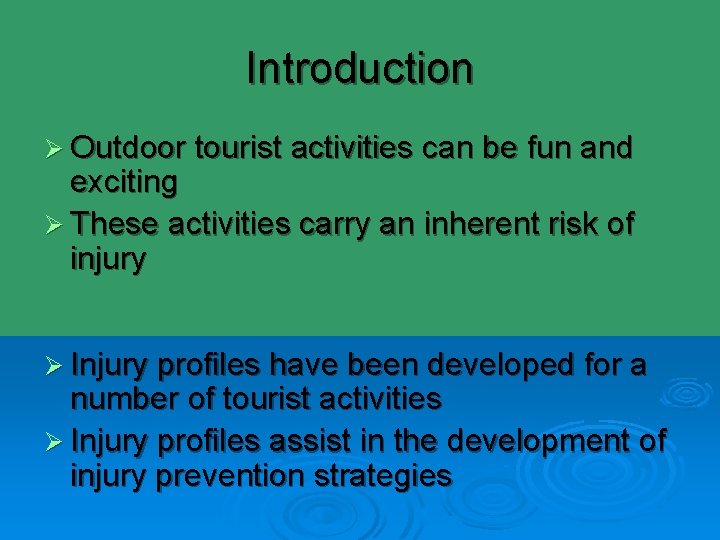 Introduction

➢ Outdoor tourist activities can be fun and exciting
➢ These activities carry an inherent risk of injury

➢ Injury profiles have been developed for a number of tourist activities
➢ Injury profiles assist in the development of injury prevention strategies